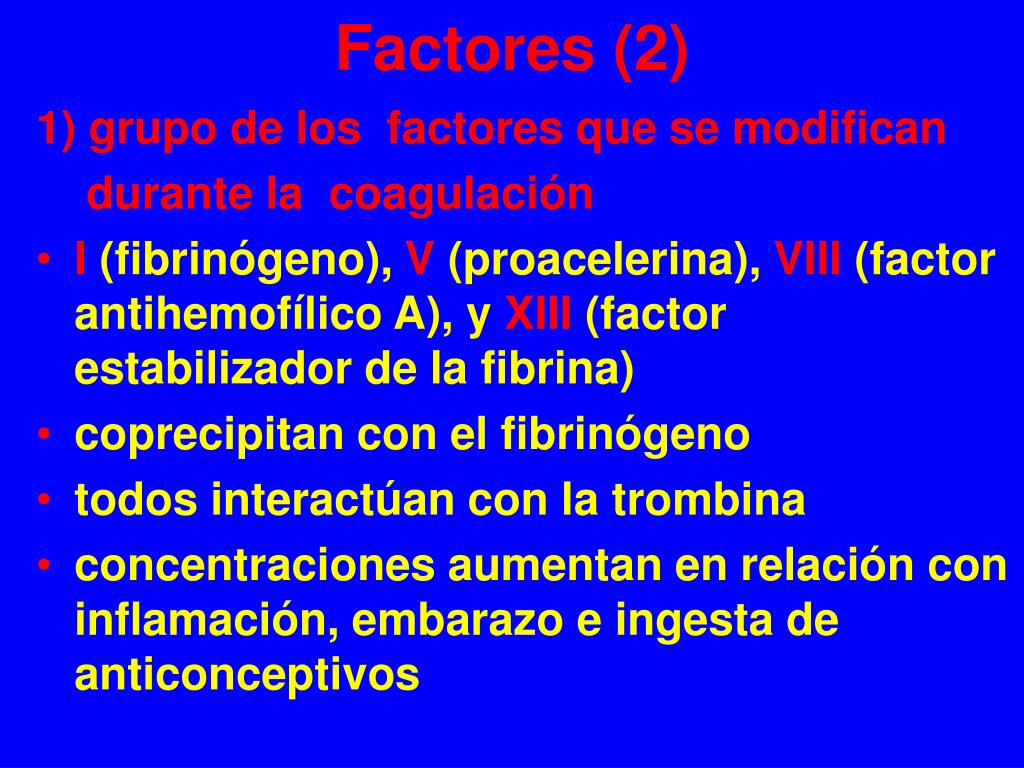 Factores (2)

1) grupo de los factores que se modifican durante la coagulación

• I (fibrinógeno), V (proacelerina), VIII (factor antihemofílico A), y XIII (factor estabilizador de la fibrina)
• coprecipitan con el fibrinógeno
• todos interactúan con la trombina
• concentraciones aumentan en relación con inflamación, embarazo e ingesta de anticonceptivos